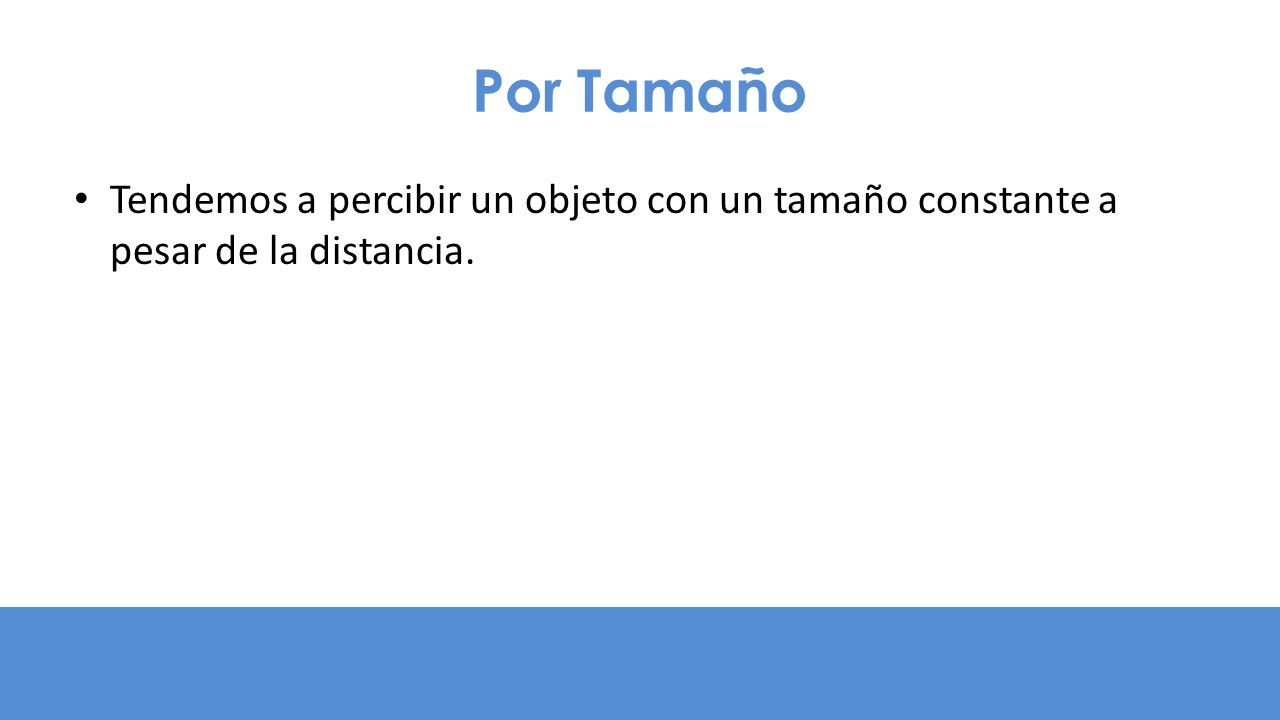 Por Tamaño

• Tendemos a percibir un objeto con un tamaño constante a pesar de la distancia.